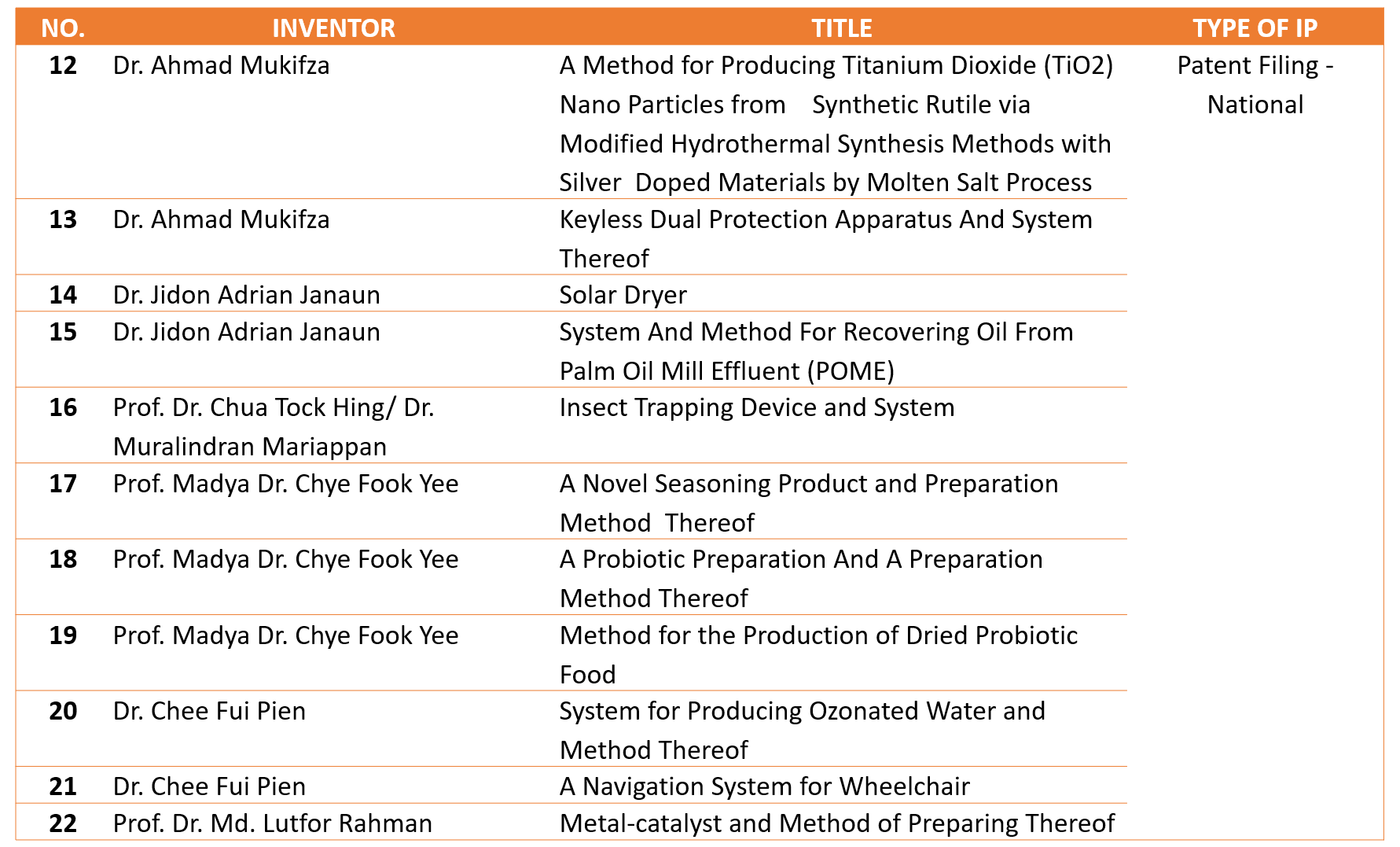 | NO. | INVENTOR | TITLE | TYPE OF IP |
|---|---|---|---|
| 12 | Dr. Ahmad Mukifza | A Method for Producing Titanium Dioxide (TiO2) Nano Particles from Synthetic Rutile via Modified Hydrothermal Synthesis Methods with Silver Doped Materials by Molten Salt Process | Patent Filing - National |
| 13 | Dr. Ahmad Mukifza | Keyless Dual Protection Apparatus And System Thereof | |
| 14 | Dr. Jidon Adrian Janaun | Solar Dryer | |
| 15 | Dr. Jidon Adrian Janaun | System And Method For Recovering Oil From Palm Oil Mill Effluent (POME) | |
| 16 | Prof. Dr. Chua Tock Hing/ Dr. Muralindran Mariappan | Insect Trapping Device and System | |
| 17 | Prof. Madya Dr. Chye Fook Yee | A Novel Seasoning Product and Preparation Method Thereof | |
| 18 | Prof. Madya Dr. Chye Fook Yee | A Probiotic Preparation And A Preparation Method Thereof | |
| 19 | Prof. Madya Dr. Chye Fook Yee | Method for the Production of Dried Probiotic Food | |
| 20 | Dr. Chee Fui Pien | System for Producing Ozonated Water and Method Thereof | |
| 21 | Dr. Chee Fui Pien | A Navigation System for Wheelchair | |
| 22 | Prof. Dr. Md. Lutfor Rahman | Metal-catalyst and Method of Preparing Thereof | |